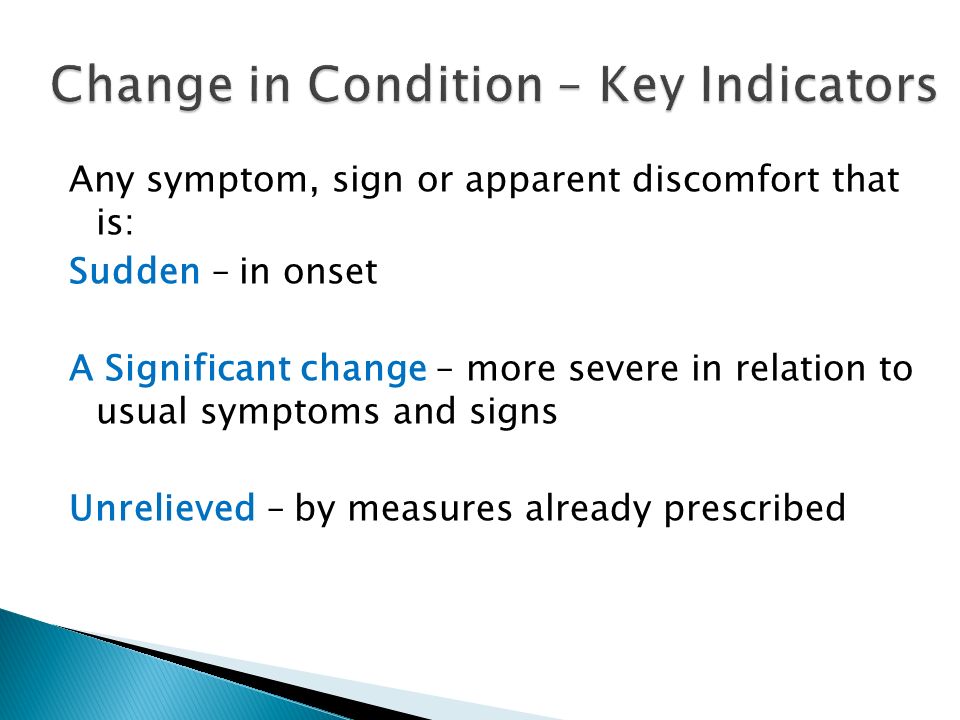 Change in Condition – Key Indicators

Any symptom, sign or apparent discomfort that is:

Sudden – in onset

A Significant change – more severe in relation to usual symptoms and signs

Unrelieved – by measures already prescribed